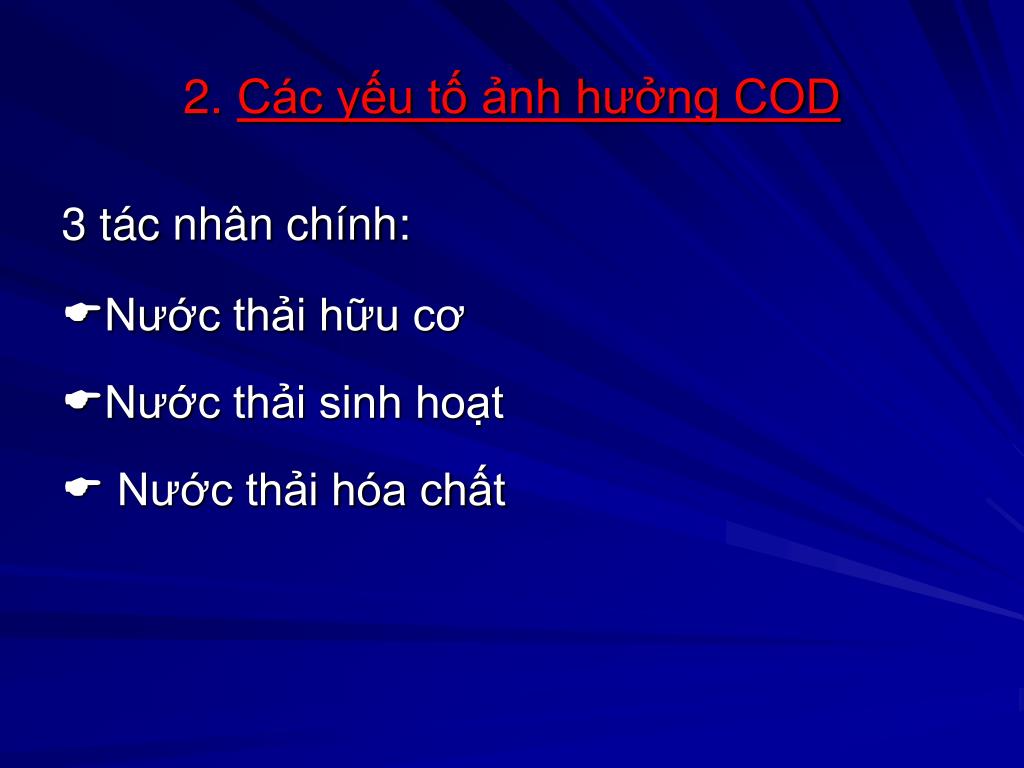 2. Các yếu tố ảnh hưởng COD

3 tác nhân chính:

☛Nước thải hữu cơ

☛Nước thải sinh hoạt

☛ Nước thải hóa chất